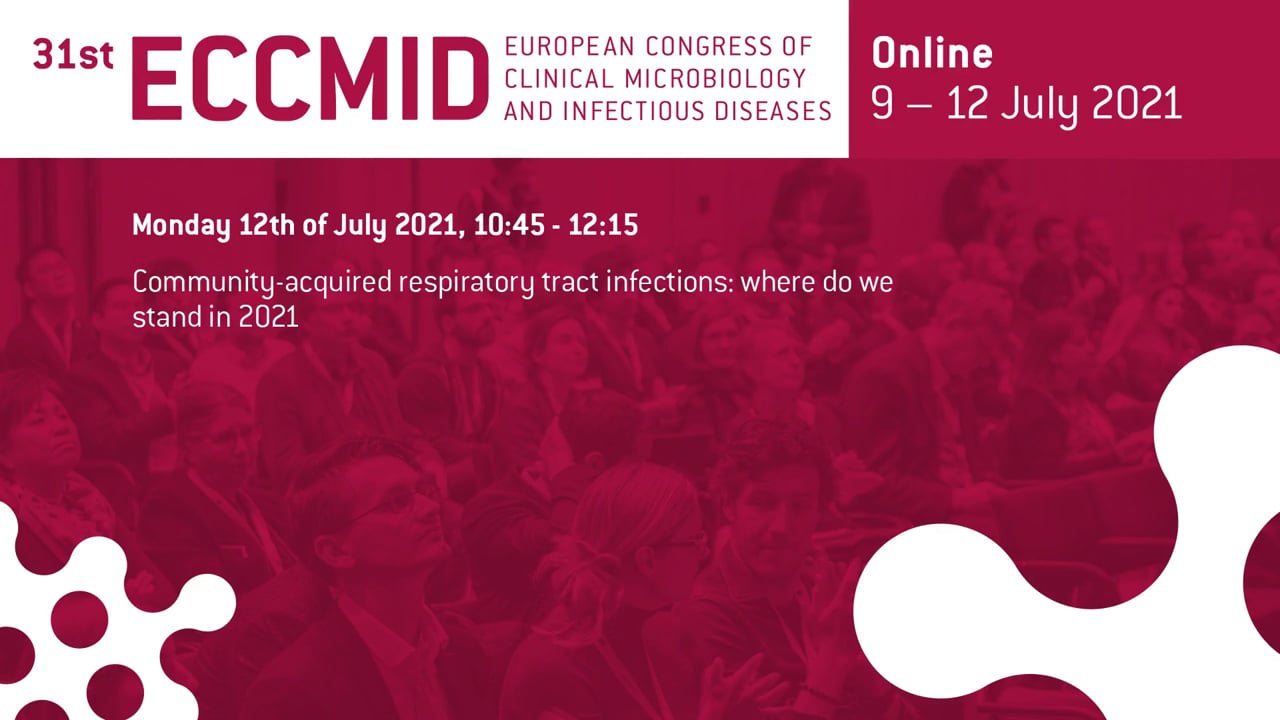 31st ECCMID EUROPEAN CONGRESS OF CLINICAL MICROBIOLOGY AND INFECTIOUS DISEASES

Online
9 – 12 July 2021

Monday 12th of July 2021, 10:45 - 12:15

Community-acquired respiratory tract infections: where do we stand in 2021